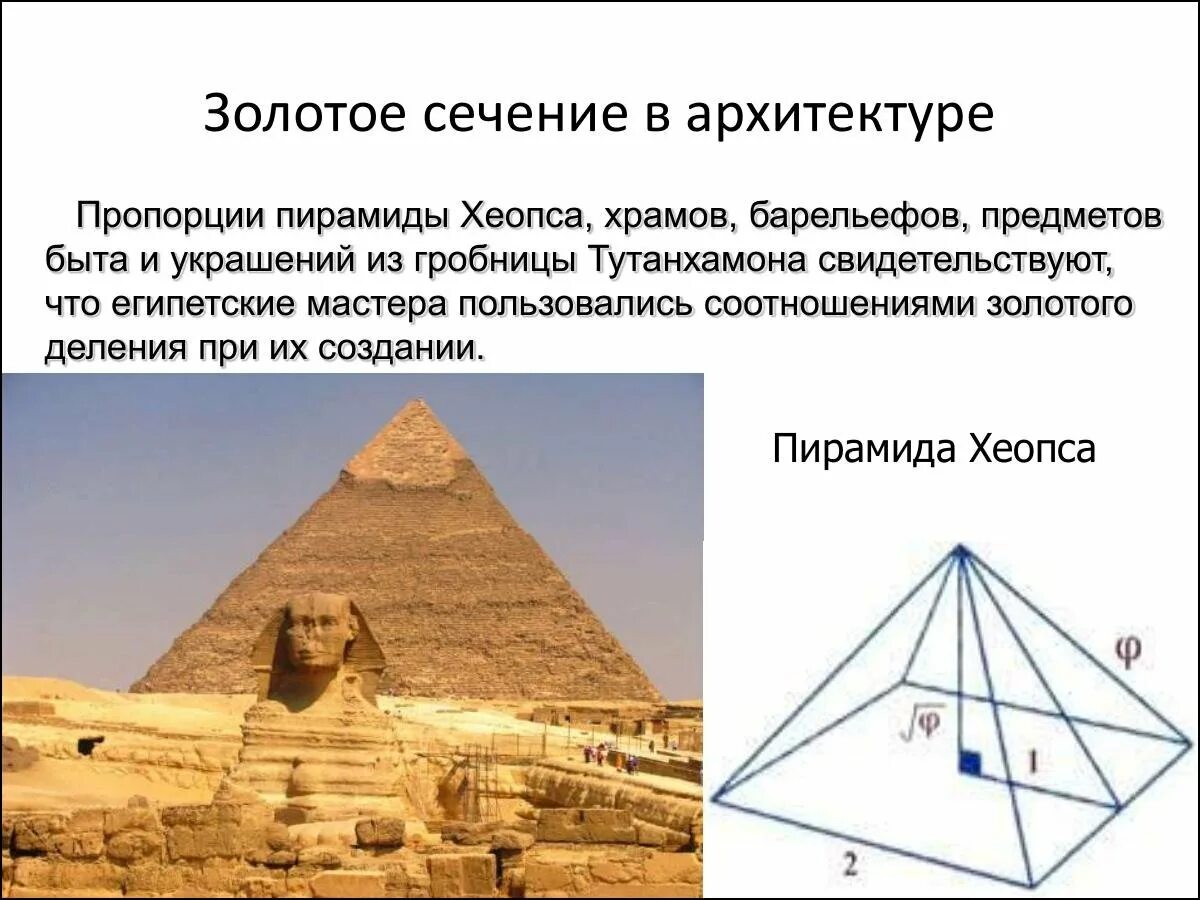 Золотое сечение в архитектуре

Пропорции пирамиды Хеопса, храмов, барельефов, предметов быта и украшений из гробницы Тутанхамона свидетельствуют, что египетские мастера пользовались соотношениями золотого деления при их создании.

Пирамида Хеопса

$\varphi$

$\sqrt{\varphi}$

1

2